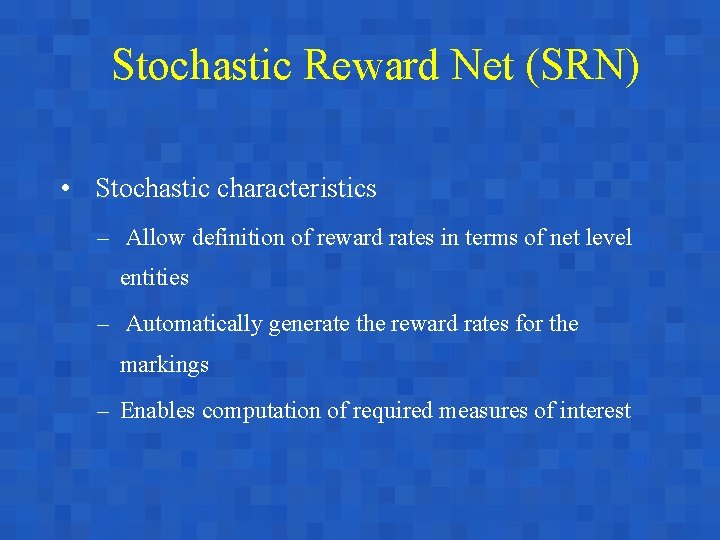 Stochastic Reward Net (SRN)

• Stochastic characteristics

– Allow definition of reward rates in terms of net level entities

– Automatically generate the reward rates for the markings

– Enables computation of required measures of interest